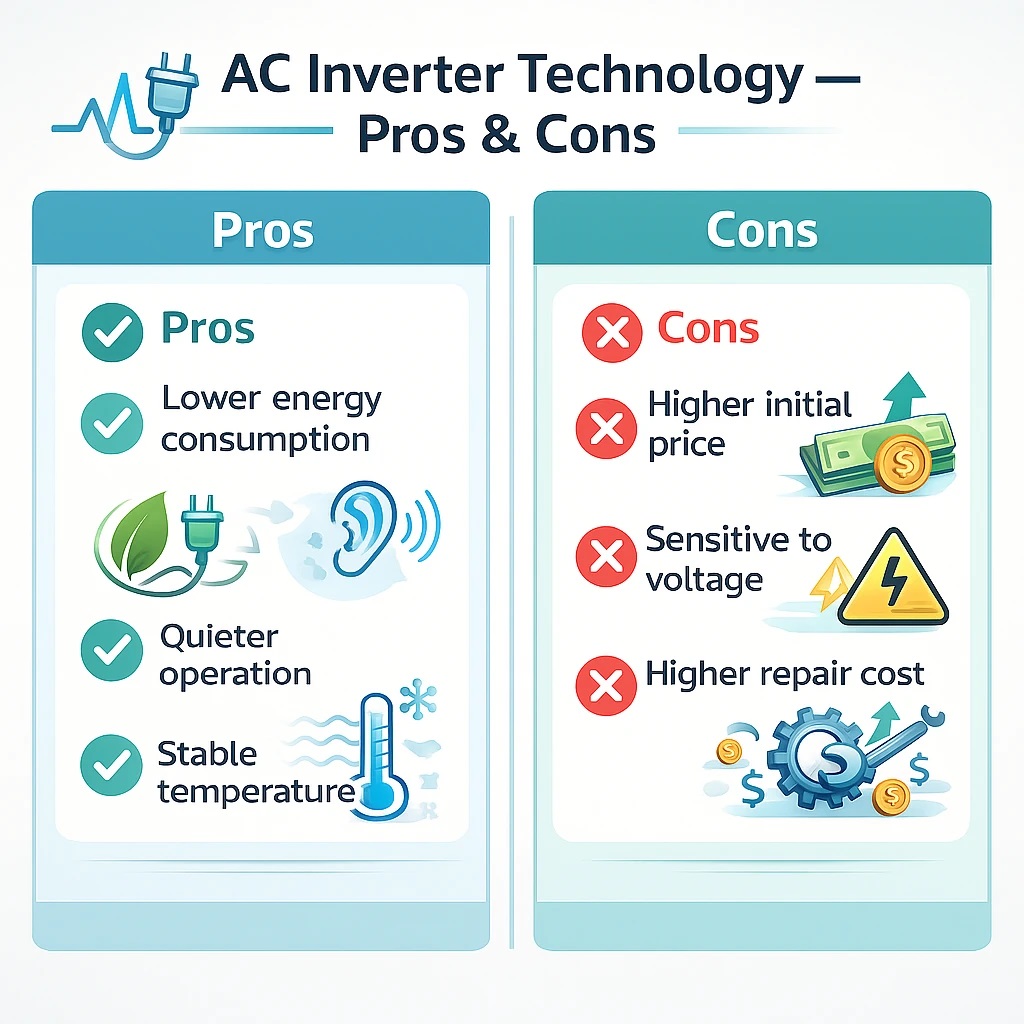 AC Inverter Technology — Pros & Cons

Pros

Pros

Lower energy consumption

Quieter operation

Stable temperature

Cons

Cons

Higher initial price

Sensitive to voltage

Higher repair cost